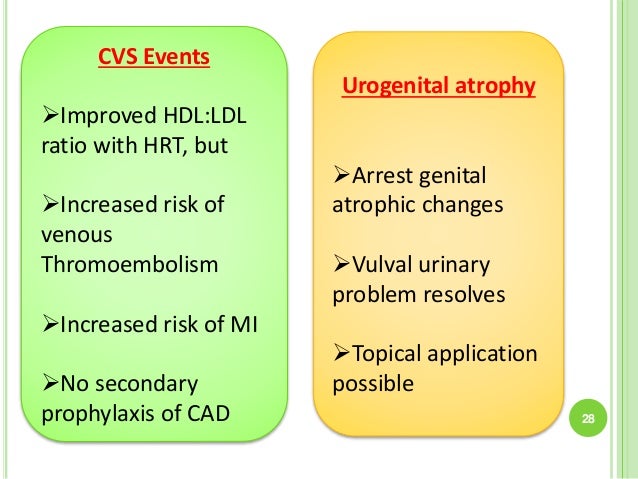 CVS Events

➢Improved HDL:LDL ratio with HRT, but

➢Increased risk of venous Thromoembolism

➢Increased risk of MI

➢No secondary prophylaxis of CAD

Urogenital atrophy

➢Arrest genital atrophic changes

➢Vulval urinary problem resolves

➢Topical application possible

28